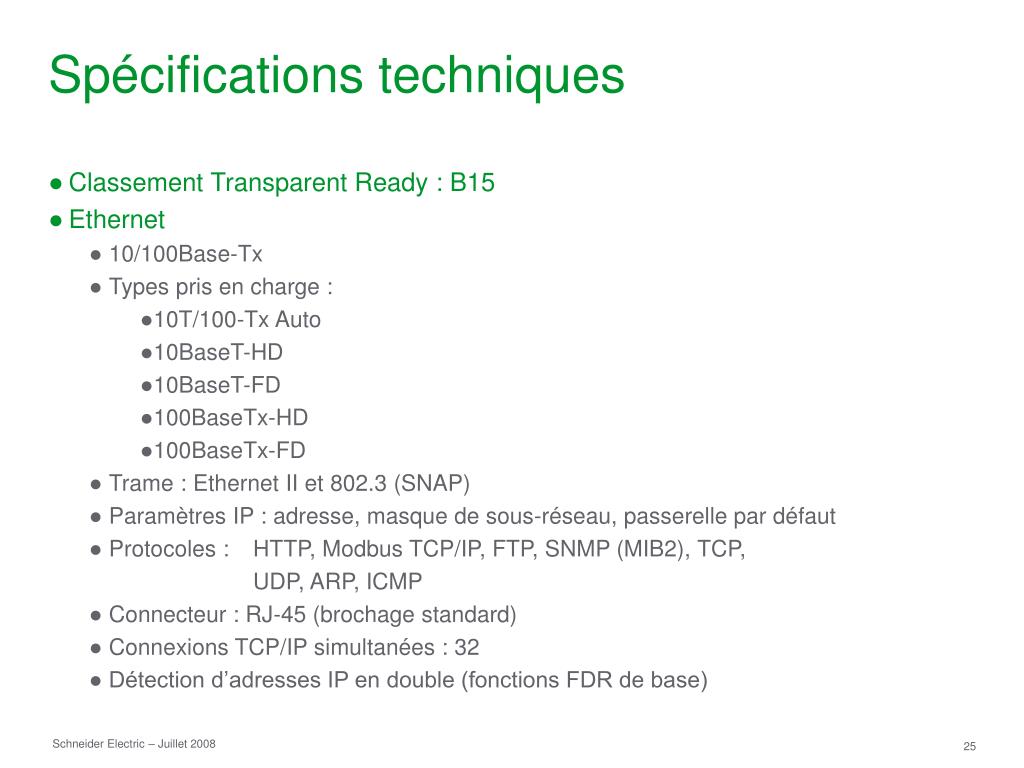 Spécifications techniques

● Classement Transparent Ready : B15
● Ethernet
● 10/100Base-Tx
● Types pris en charge :
●10T/100-Tx Auto
●10BaseT-HD
●10BaseT-FD
●100BaseTx-HD
●100BaseTx-FD
● Trame : Ethernet II et 802.3 (SNAP)
● Paramètres IP : adresse, masque de sous-réseau, passerelle par défaut
● Protocoles : HTTP, Modbus TCP/IP, FTP, SNMP (MIB2), TCP, UDP, ARP, ICMP
● Connecteur : RJ-45 (brochage standard)
● Connexions TCP/IP simultanées : 32
● Détection d'adresses IP en double (fonctions FDR de base)

Schneider Electric – Juillet 2008

25